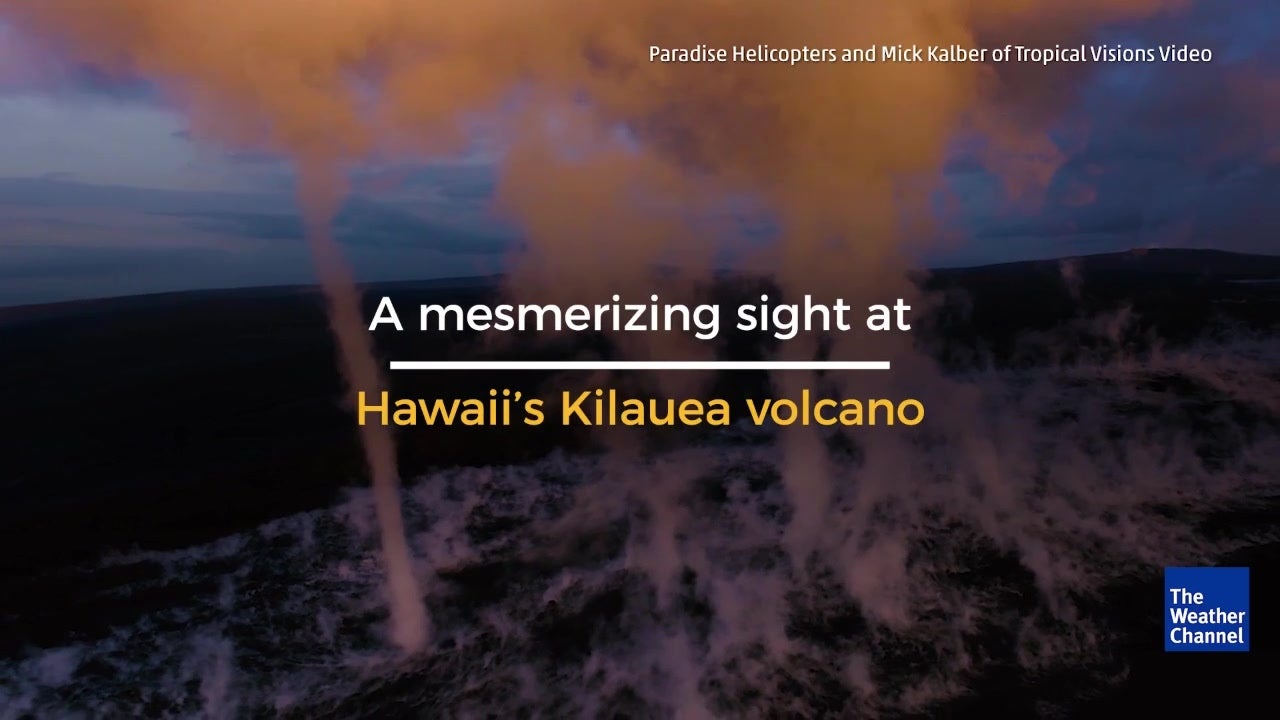 Paradise Helicopters and Mick Kalber of Tropical Visions Video

A mesmerizing sight at

Hawaii's Kilauea volcano

The Weather Channel